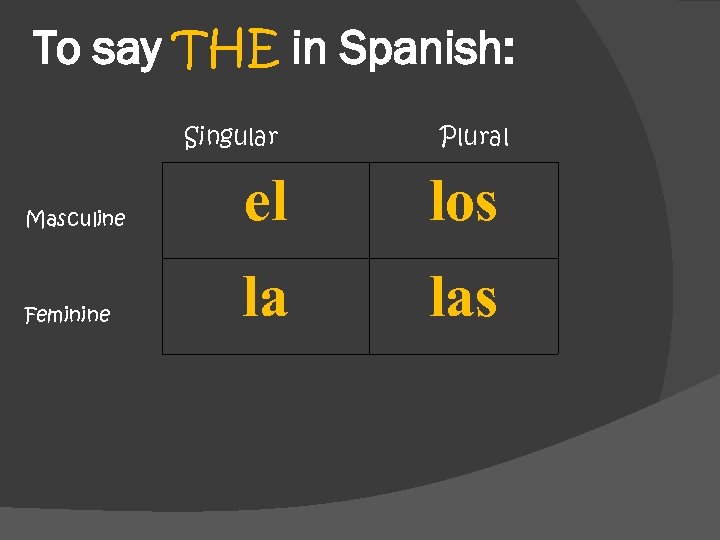 To say THE in Spanish:

| | Singular | Plural |
|---|---|---|
| Masculine | el | los |
| Feminine | la | las |